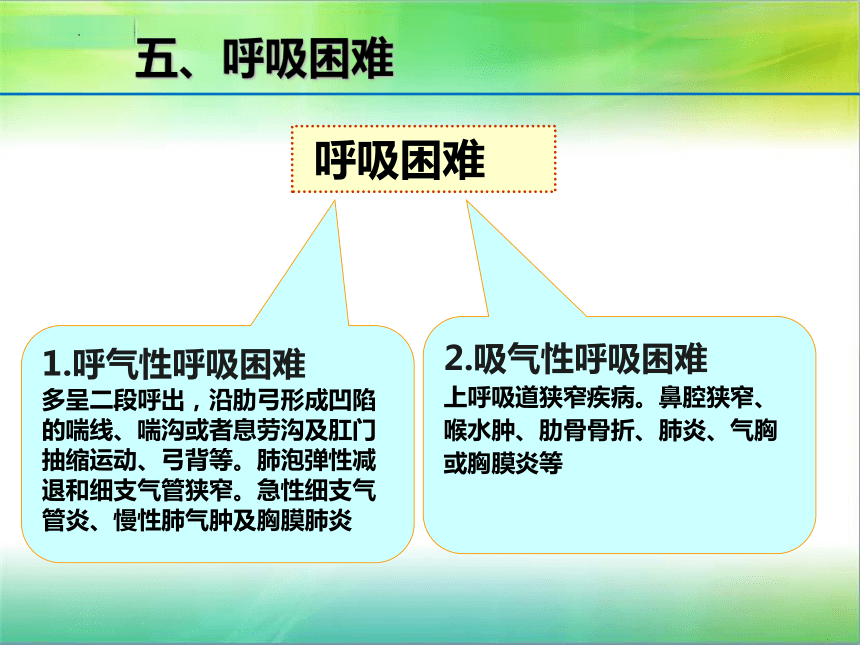 五、呼吸困难

呼吸困难

1.呼气性呼吸困难
多呈二段呼出，沿肋弓形成凹陷的喘线、喘沟或者息劳沟及肛门抽缩运动、弓背等。肺泡弹性减退和细支气管狭窄。急性细支气管炎、慢性肺气肿及胸膜肺炎

2.吸气性呼吸困难
上呼吸道狭窄疾病。鼻腔狭窄、喉水肿、肋骨骨折、肺炎、气胸或胸膜炎等